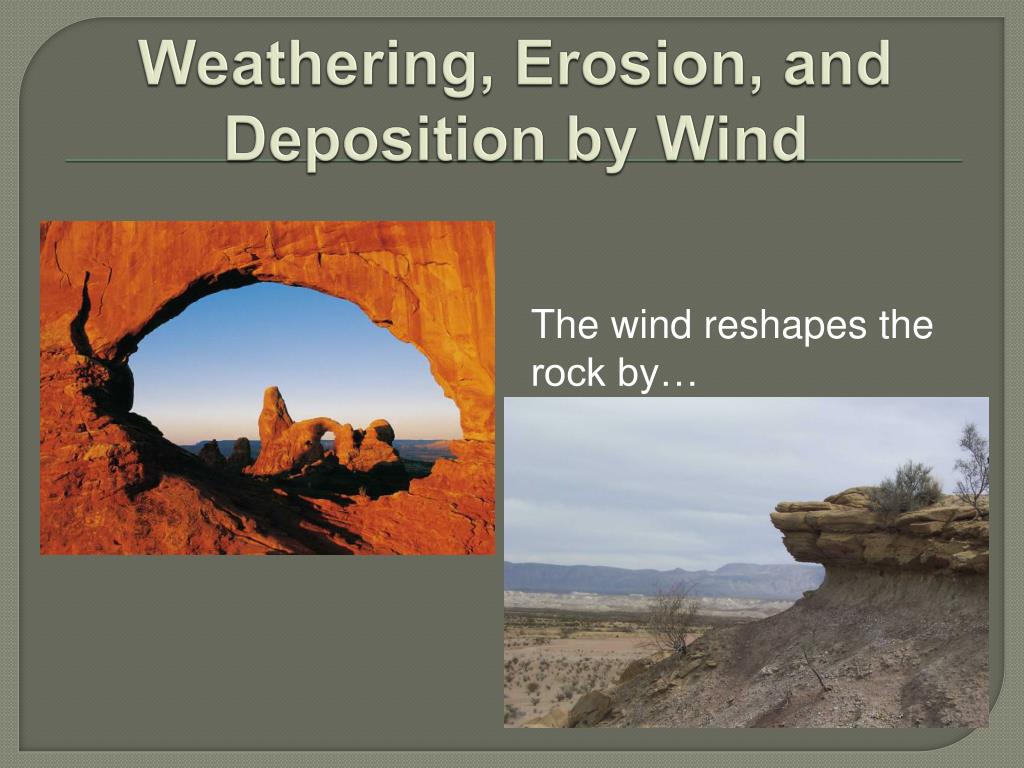 Weathering, Erosion, and Deposition by Wind

The wind reshapes the rock by…